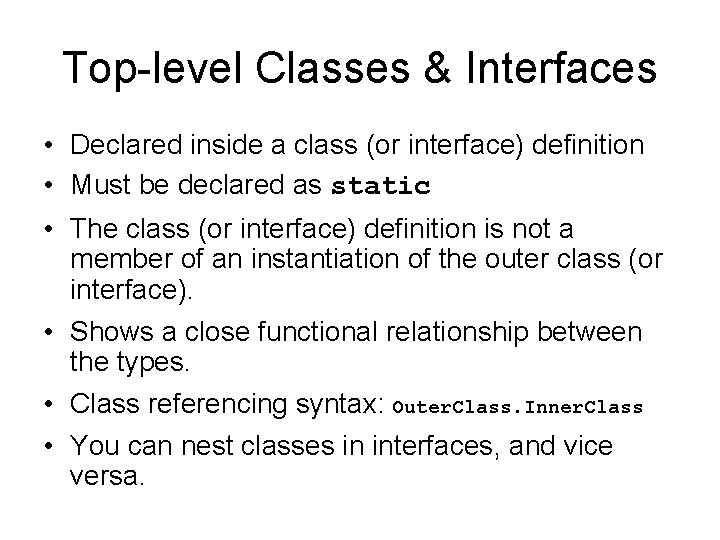 Top-level Classes & Interfaces

• Declared inside a class (or interface) definition
• Must be declared as static
• The class (or interface) definition is not a member of an instantiation of the outer class (or interface).
• Shows a close functional relationship between the types.
• Class referencing syntax: OuterClass.InnerClass
• You can nest classes in interfaces, and vice versa.